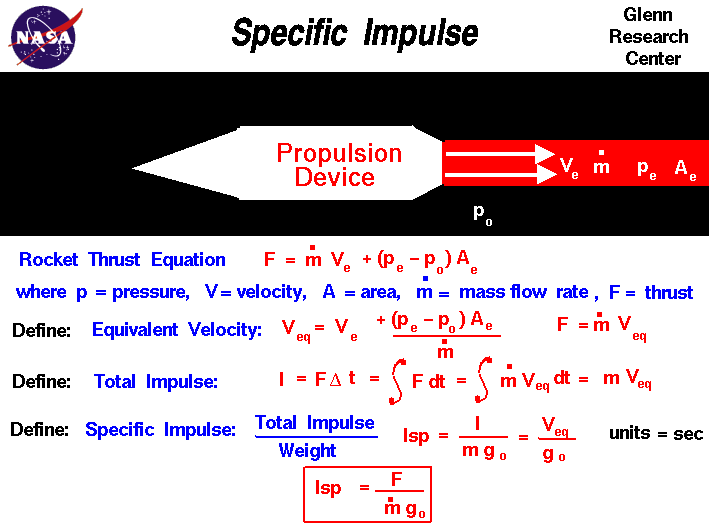 NASA

Specific Impulse

Glenn Research Center

Propulsion Device

$V_e$ $\dot{m}$ $p_e$ $A_e$

$p_o$

Rocket Thrust Equation $F = \dot{m} V_e + (p_e - p_o) A_e$

where p = pressure, V = velocity, A = area, $\dot{m}$ = mass flow rate , F = thrust

Define: Equivalent Velocity: $V_{eq} = V_e + \frac{(p_e - p_o) A_e}{\dot{m}}$ $F = \dot{m} V_{eq}$

Define: Total Impulse: $I = F \Delta t = \int F \, dt = \int \dot{m} V_{eq} \, dt = m V_{eq}$

Define: Specific Impulse: $\frac{\text{Total Impulse}}{\text{Weight}}$ $Isp = \frac{I}{m g_o} = \frac{V_{eq}}{g_o}$ units = sec

$Isp = \frac{F}{\dot{m} g_o}$